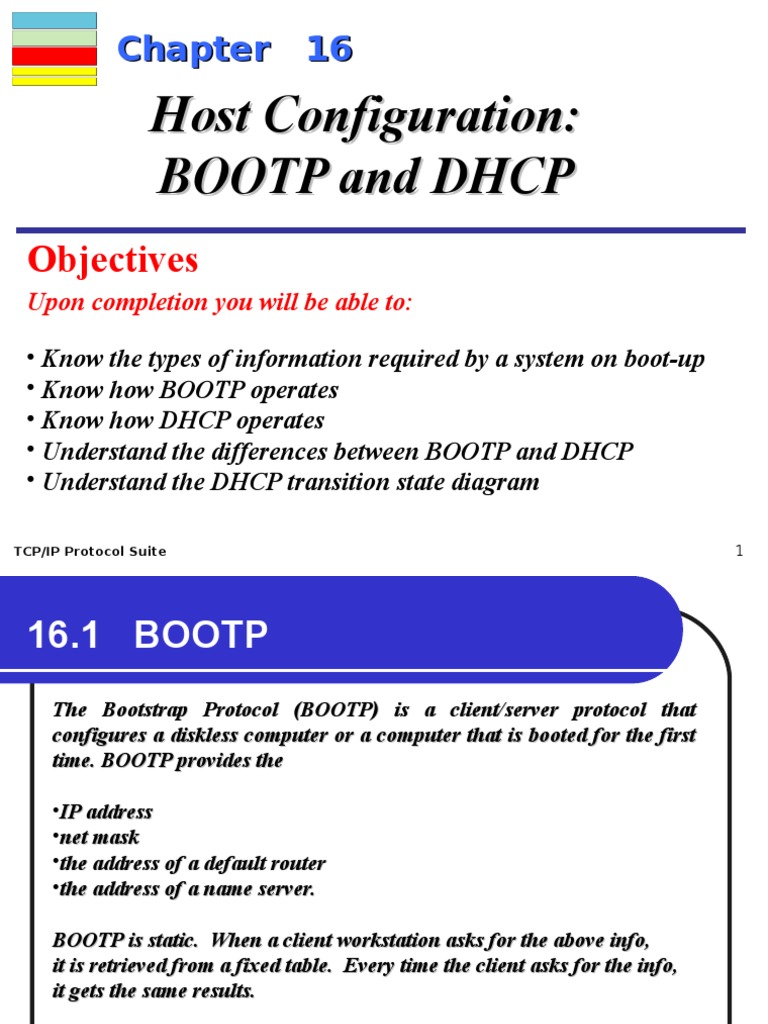 Chapter 16

Host Configuration: BOOTP and DHCP

Objectives

Upon completion you will be able to:

• Know the types of information required by a system on boot-up
• Know how BOOTP operates
• Know how DHCP operates
• Understand the differences between BOOTP and DHCP
• Understand the DHCP transition state diagram

TCP/IP Protocol Suite

1

16.1 BOOTP

The Bootstrap Protocol (BOOTP) is a client/server protocol that configures a diskless computer or a computer that is booted for the first time. BOOTP provides the

•IP address
•net mask
•the address of a default router
•the address of a name server.

BOOTP is static. When a client workstation asks for the above info, it is retrieved from a fixed table. Every time the client asks for the info, it gets the same results.